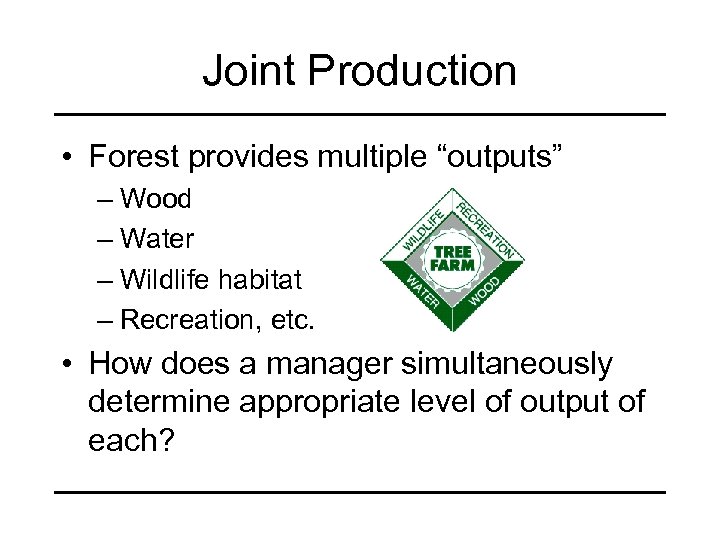 Joint Production

• Forest provides multiple “outputs”
– Wood
– Water
– Wildlife habitat
– Recreation, etc.

WILDLIFE RECREATION
TREE FARM
WATER WOOD

• How does a manager simultaneously determine appropriate level of output of each?